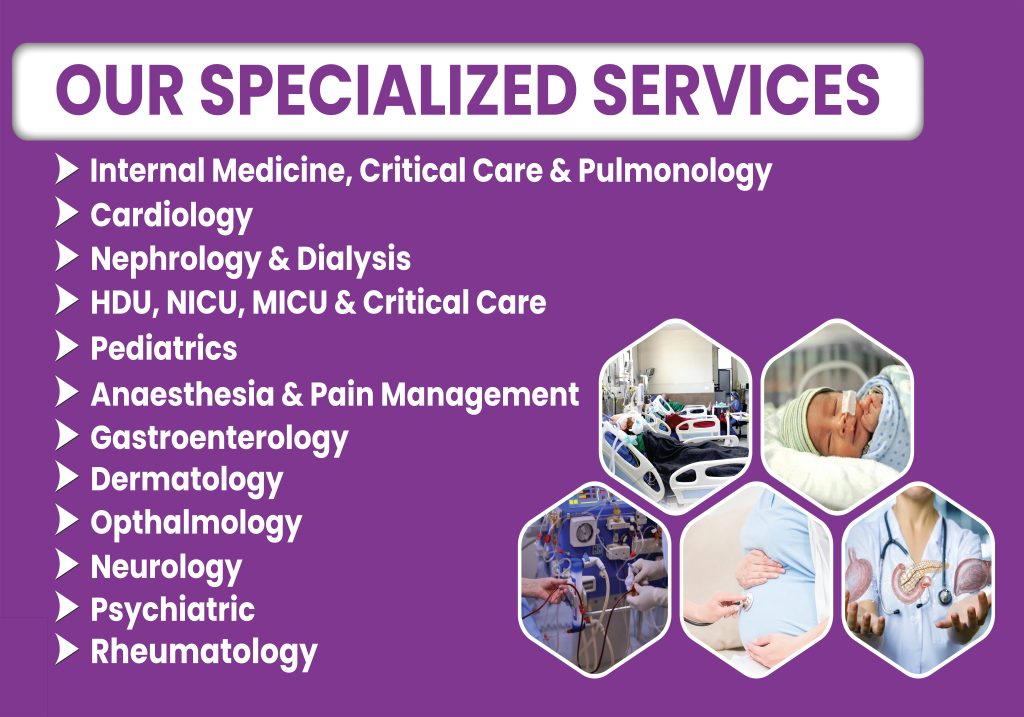 OUR SPECIALIZED SERVICES

Internal Medicine, Critical Care & Pulmonology
Cardiology
Nephrology & Dialysis
HDU, NICU, MICU & Critical Care
Pediatrics
Anaesthesia & Pain Management
Gastroenterology
Dermatology
Opthalmology
Neurology
Psychiatric
Rheumatology